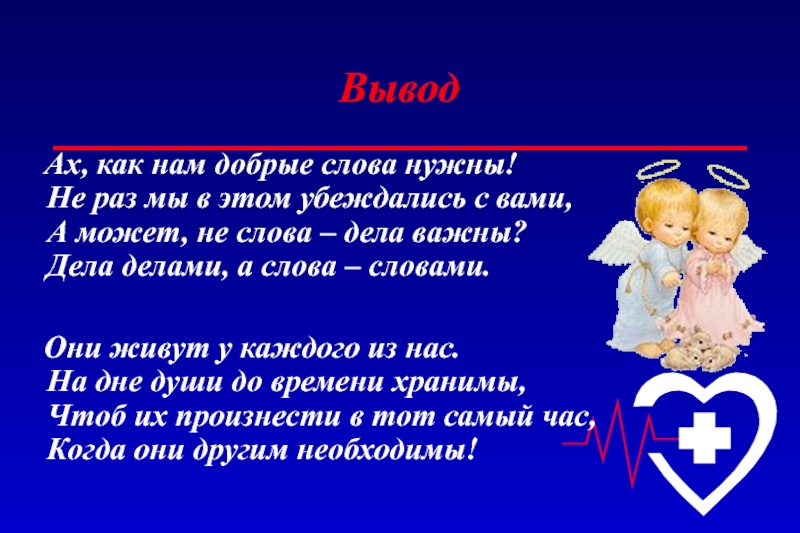 Вывод

Ах, как нам добрые слова нужны!
Не раз мы в этом убеждались с вами,
А может, не слова – дела важны?
Дела делами, а слова – словами.

Они живут у каждого из нас.
На дне души до времени хранимы,
Чтоб их произнести в тот самый час,
Когда они другим необходимы!